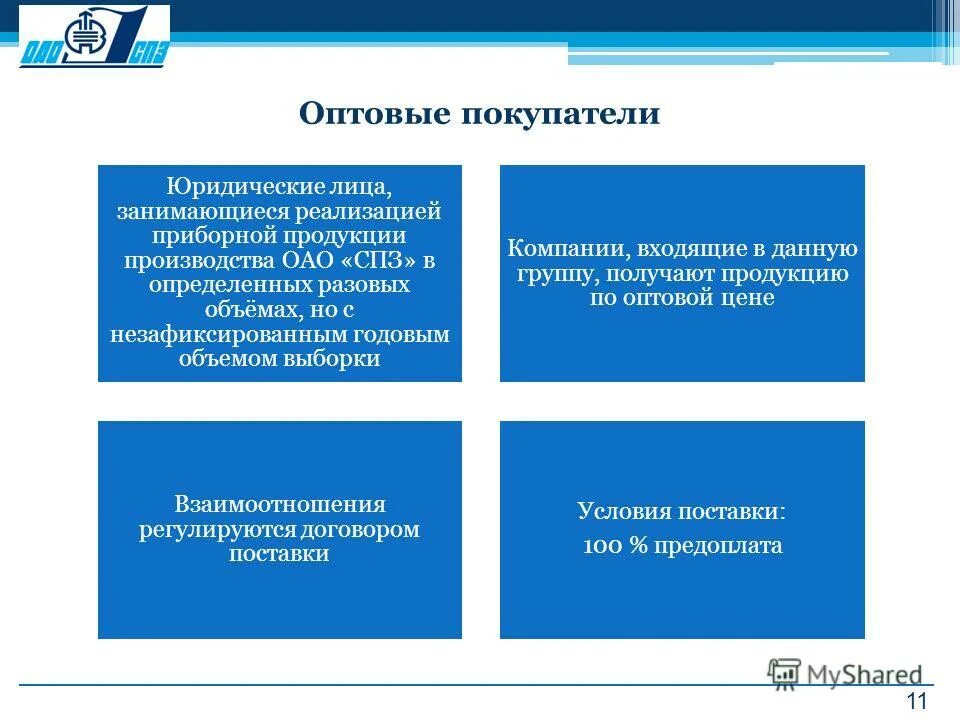 ОАО СПЗ

Оптовые покупатели

Юридические лица, занимающиеся реализацией приборной продукции производства ОАО «СПЗ» в определенных разовых объёмах, но с незафиксированным годовым объемом выборки

Компании, входящие в данную группу, получают продукцию по оптовой цене

Взаимоотношения регулируются договором поставки

Условия поставки:
100 % предоплата

MyShared

11